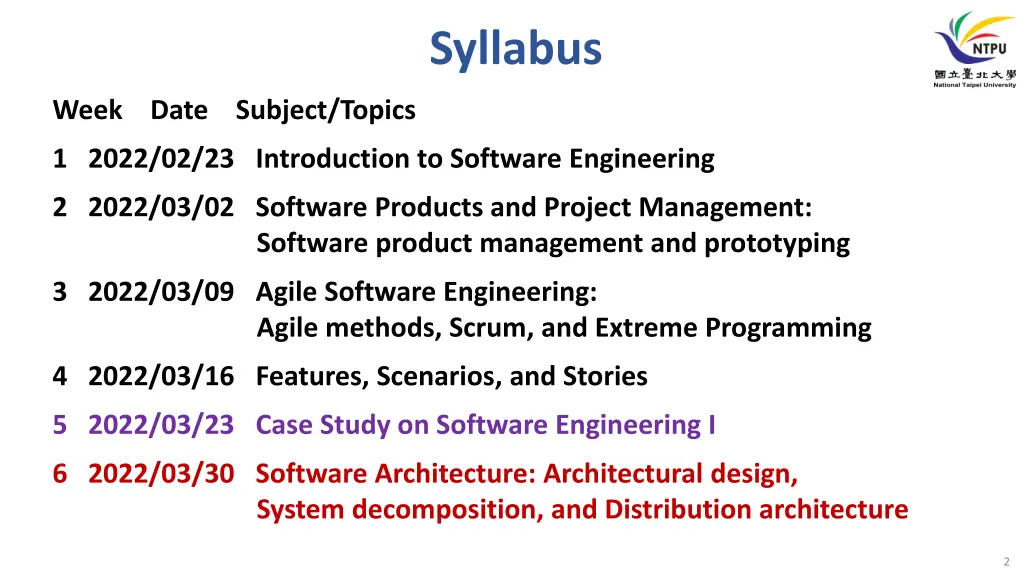 Syllabus

NTPU
國立臺北大學
National Taipei University

Week Date Subject/Topics

1 2022/02/23 Introduction to Software Engineering

2 2022/03/02 Software Products and Project Management: Software product management and prototyping

3 2022/03/09 Agile Software Engineering: Agile methods, Scrum, and Extreme Programming

4 2022/03/16 Features, Scenarios, and Stories

5 2022/03/23 Case Study on Software Engineering I

6 2022/03/30 Software Architecture: Architectural design, System decomposition, and Distribution architecture

2